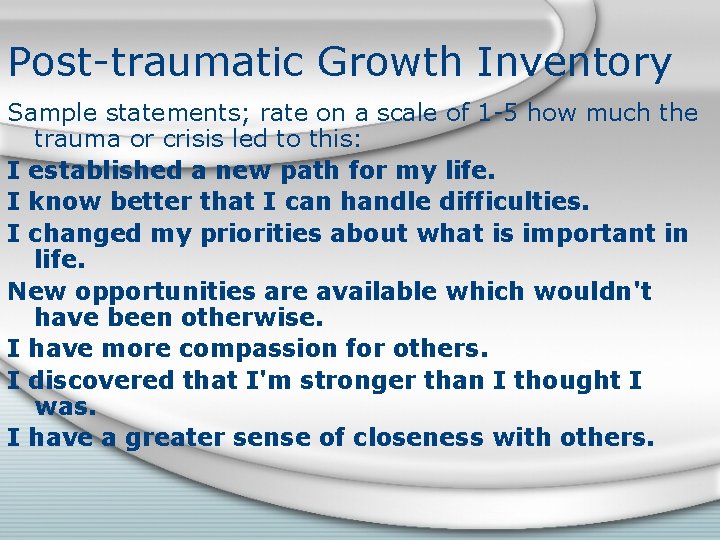 Post-traumatic Growth Inventory

Sample statements; rate on a scale of 1-5 how much the trauma or crisis led to this:

I established a new path for my life.

I know better that I can handle difficulties.

I changed my priorities about what is important in life.

New opportunities are available which wouldn't have been otherwise.

I have more compassion for others.

I discovered that I'm stronger than I thought I was.

I have a greater sense of closeness with others.